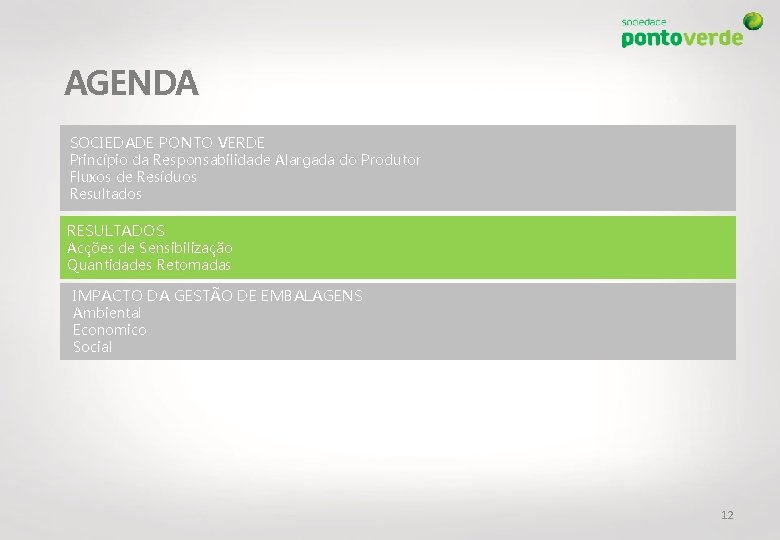 sociedade
pontoverde

AGENDA

SOCIEDADE PONTO VERDE
Princípio da Responsabilidade Alargada do Produtor
Fluxos de Resíduos
Resultados

RESULTADOS
Acções de Sensibilização
Quantidades Retomadas

IMPACTO DA GESTÃO DE EMBALAGENS
Ambiental
Economico
Social

12